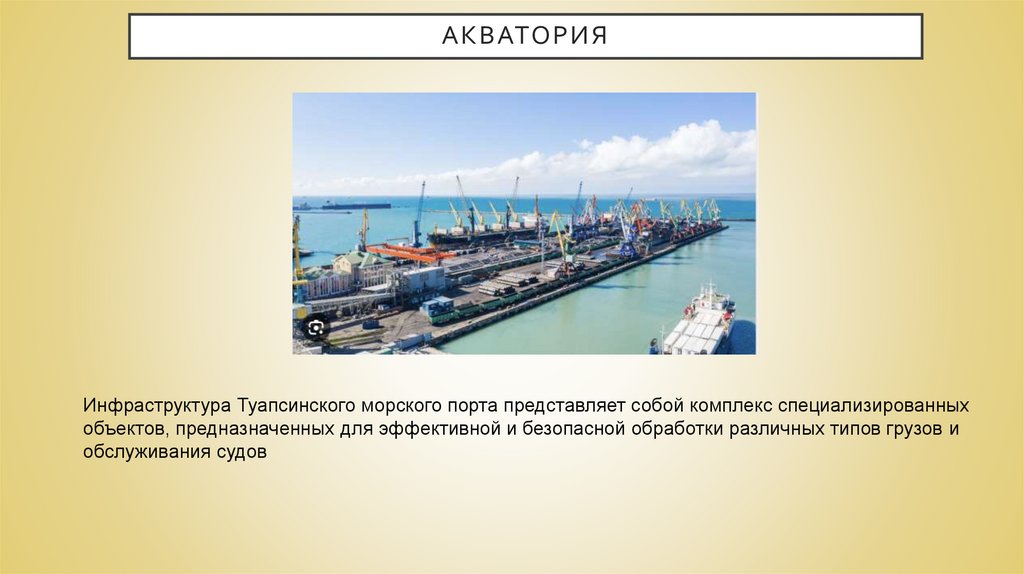 АКВАТОРИЯ

Инфраструктура Туапсинского морского порта представляет собой комплекс специализированных объектов, предназначенных для эффективной и безопасной обработки различных типов грузов и обслуживания судов